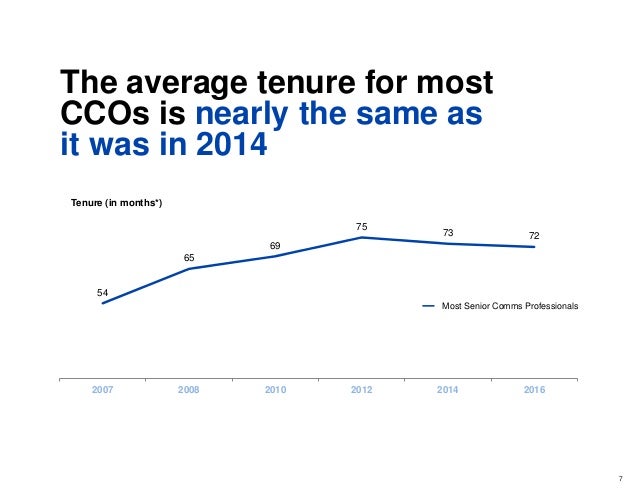 The average tenure for most CCOs is nearly the same as it was in 2014

Tenure (in months*)

54
65
69
75
73
72

Most Senior Comms Professionals

2007
2008
2010
2012
2014
2016

7